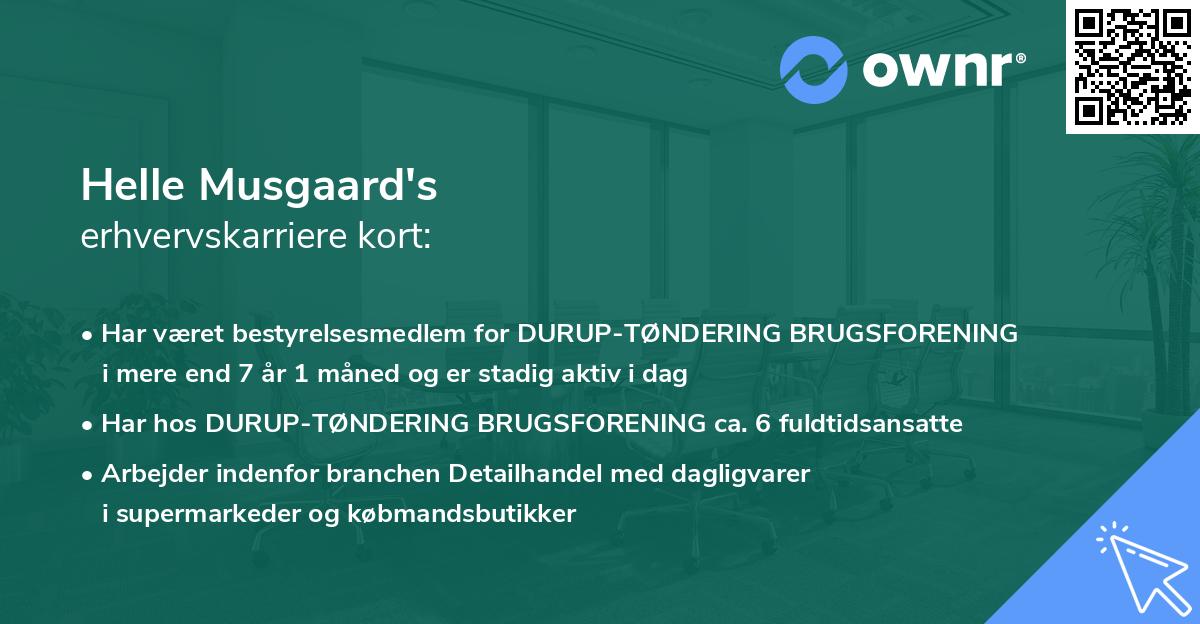 ownr®

Helle Musgaard's
erhvervskarriere kort:

• Har været bestyrelsesmedlem for DURUP-TØNDERING BRUGSFORENING i mere end 7 år 1 måned og er stadig aktiv i dag

• Har hos DURUP-TØNDERING BRUGSFORENING ca. 6 fuldtidsansatte

• Arbejder indenfor branchen Detailhandel med dagligvarer i supermarkeder og købmandsbutikker